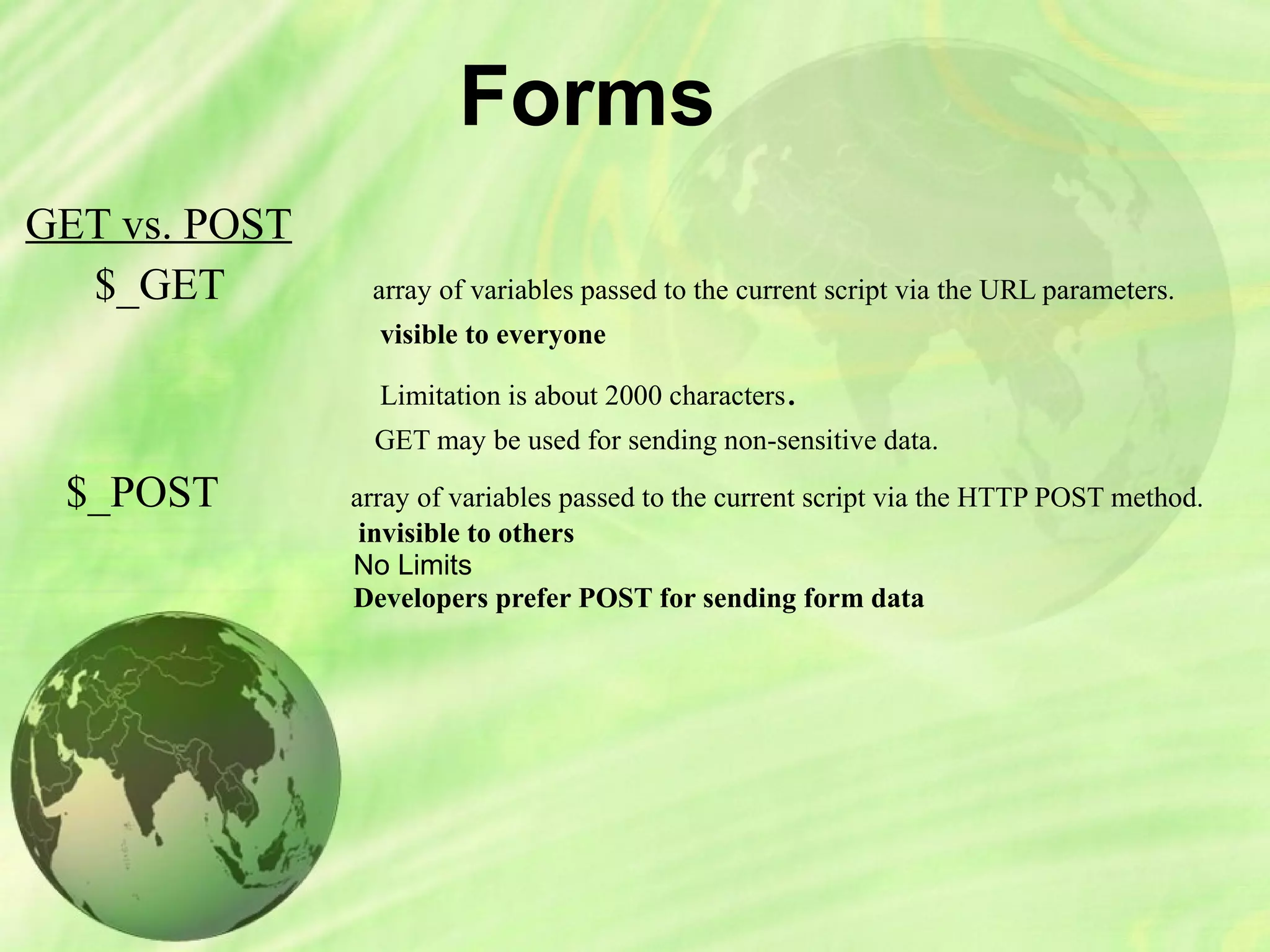 Forms

GET vs. POST

\$_GET

array of variables passed to the current script via the URL parameters.

visible to everyone

Limitation is about 2000 characters.

GET may be used for sending non-sensitive data.

\$_POST

array of variables passed to the current script via the HTTP POST method.

invisible to others

No Limits

Developers prefer POST for sending form data